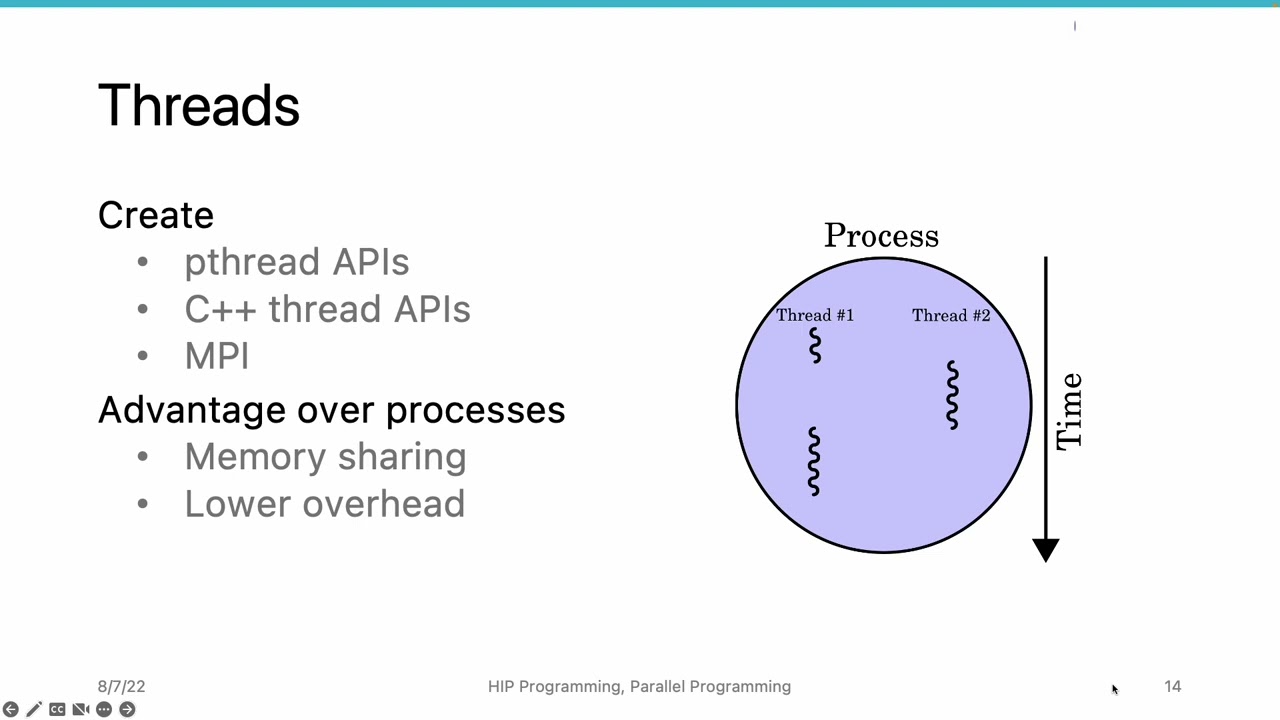 Threads

Create
• pthread APIs
• C++ thread APIs
• MPI

Advantage over processes
• Memory sharing
• Lower overhead

Process
Thread #1
Thread #2
Time

8/7/22
HIP Programming, Parallel Programming
14